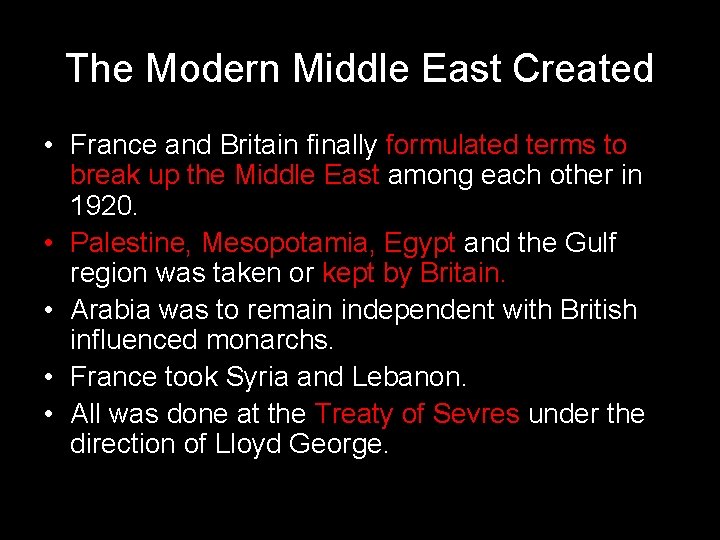 The Modern Middle East Created

• France and Britain finally formulated terms to break up the Middle East among each other in 1920.
• Palestine, Mesopotamia, Egypt and the Gulf region was taken or kept by Britain.
• Arabia was to remain independent with British influenced monarchs.
• France took Syria and Lebanon.
• All was done at the Treaty of Sevres under the direction of Lloyd George.